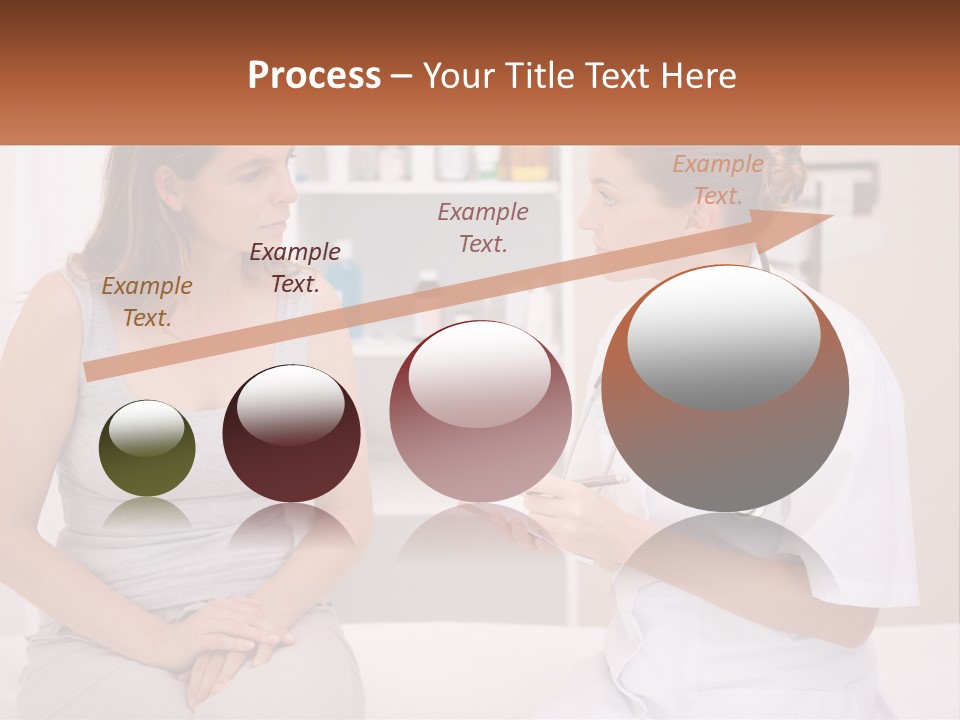 Process – Your Title Text Here

Example Text.

Example Text.

Example Text.

Example Text.